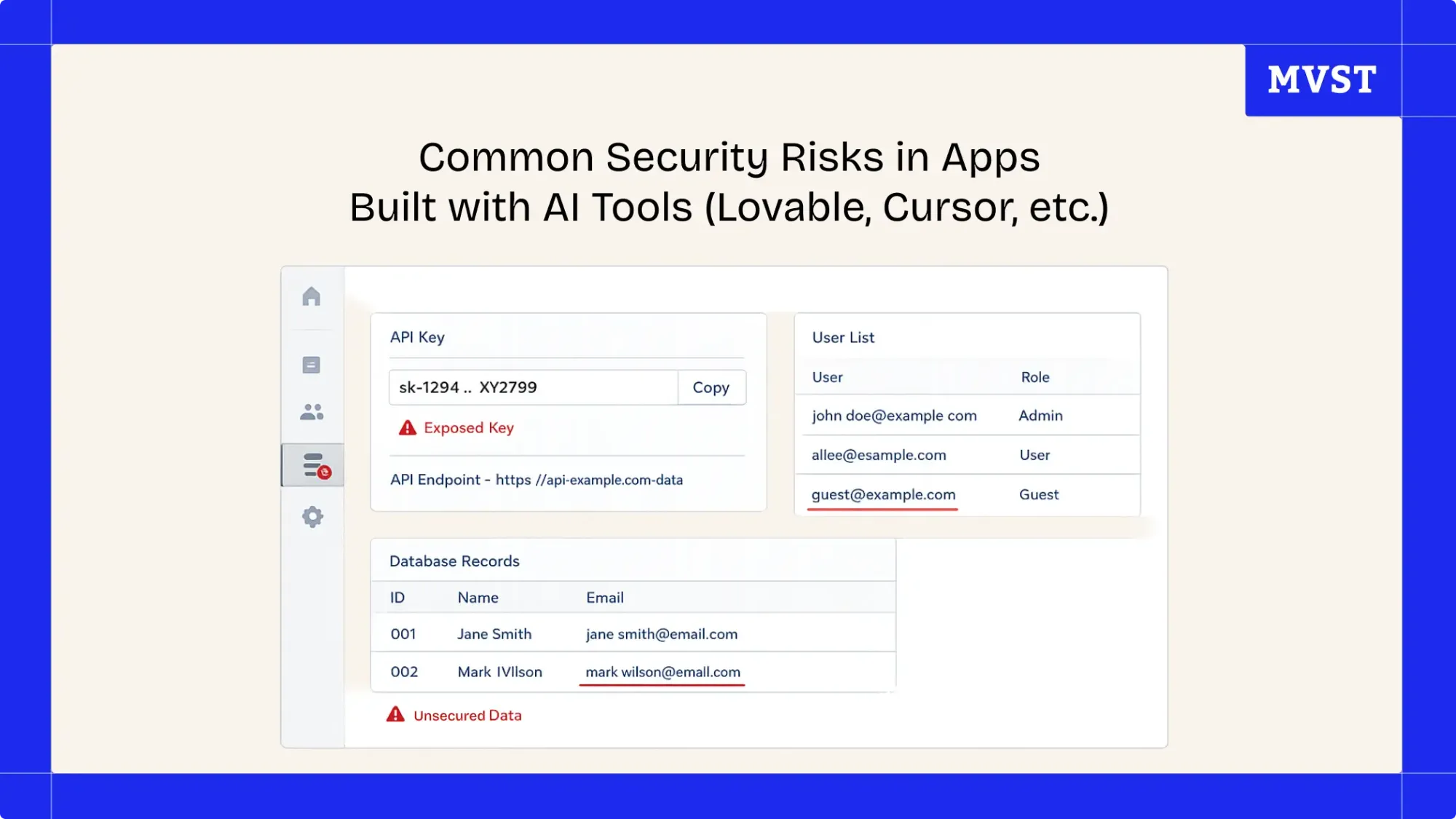 MVST

Common Security Risks in Apps
Built with AI Tools (Lovable, Cursor, etc.)

API Key

sk-1294 .. XY2799 Copy

Exposed Key

API Endpoint - https //api-example.com-data

User List

| User | Role |
|---|---|
| john doe@example com | Admin |
| allee@esample.com | User |
| guest@example.com | Guest |

Database Records

| ID | Name | Email |
|---|---|---|
| 001 | Jane Smith | jane smith@email.com |
| 002 | Mark IVllson | mark wilson@emall.com |

Unsecured Data